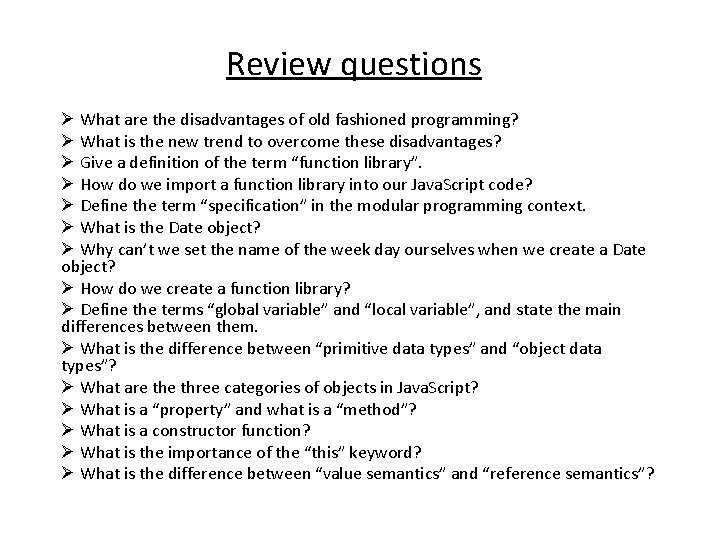 Review questions

➢ What are the disadvantages of old fashioned programming?
➢ What is the new trend to overcome these disadvantages?
➢ Give a definition of the term “function library”.
➢ How do we import a function library into our JavaScript code?
➢ Define the term “specification” in the modular programming context.
➢ What is the Date object?
➢ Why can’t we set the name of the week day ourselves when we create a Date object?
➢ How do we create a function library?
➢ Define the terms “global variable” and “local variable”, and state the main differences between them.
➢ What is the difference between “primitive data types” and “object data types”?
➢ What are the three categories of objects in JavaScript?
➢ What is a “property” and what is a “method”?
➢ What is a constructor function?
➢ What is the importance of the “this” keyword?
➢ What is the difference between “value semantics” and “reference semantics”?